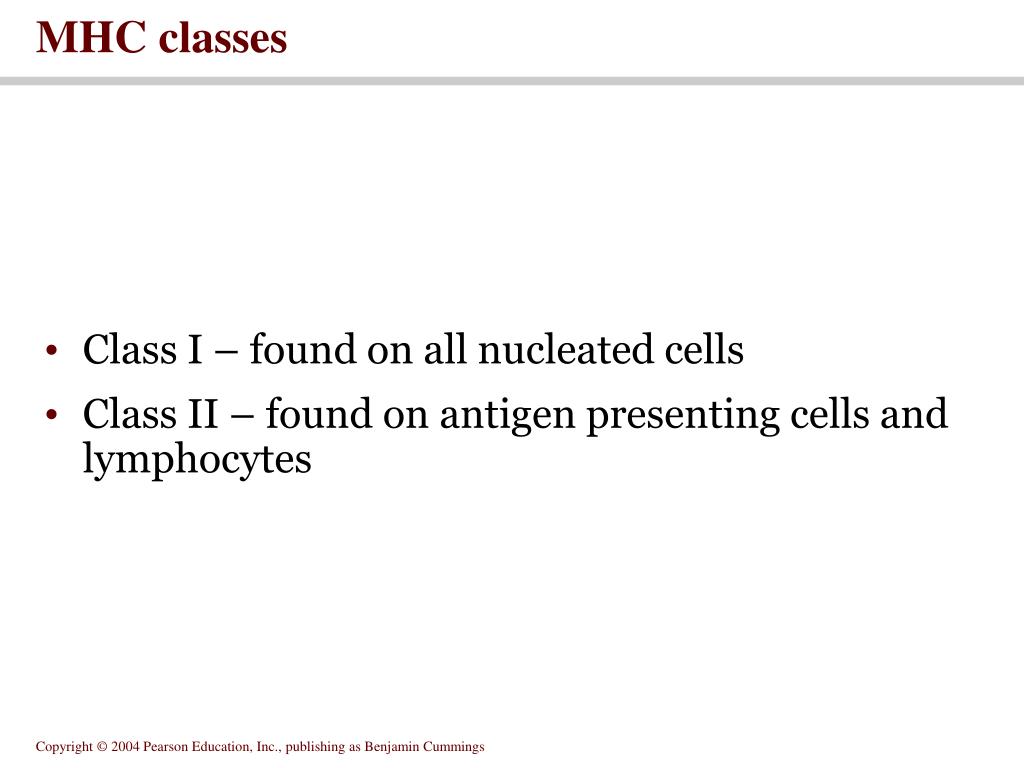 MHC classes

• Class I – found on all nucleated cells
• Class II – found on antigen presenting cells and lymphocytes

Copyright © 2004 Pearson Education, Inc., publishing as Benjamin Cummings